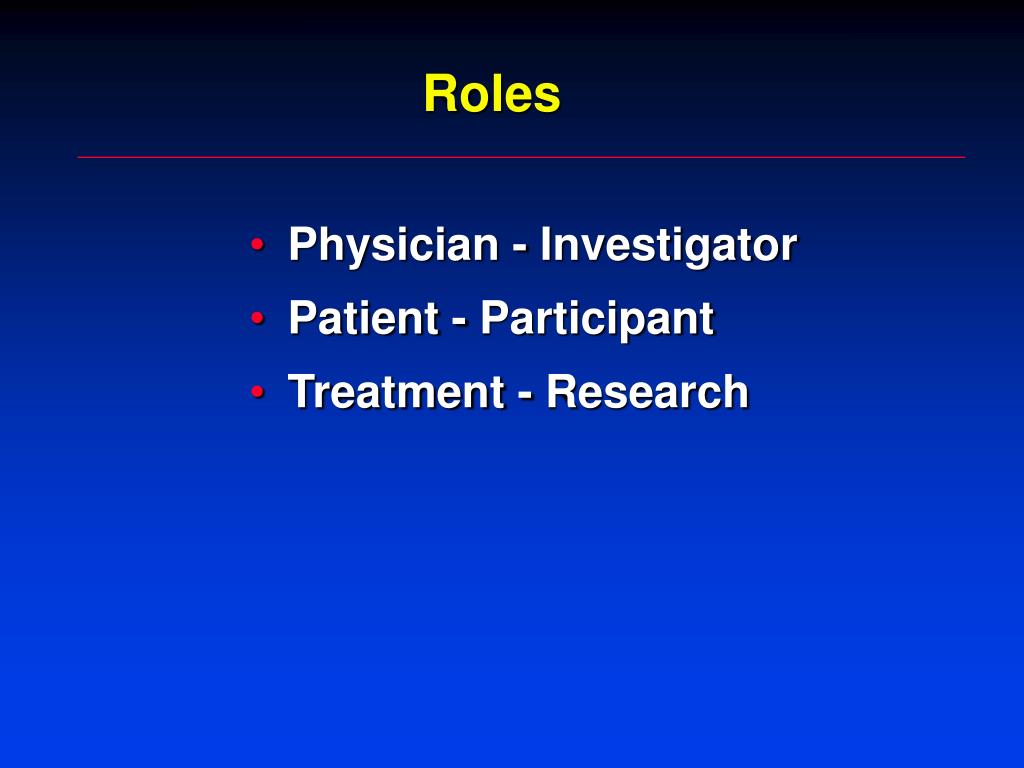 Roles

• Physician - Investigator
• Patient - Participant
• Treatment - Research